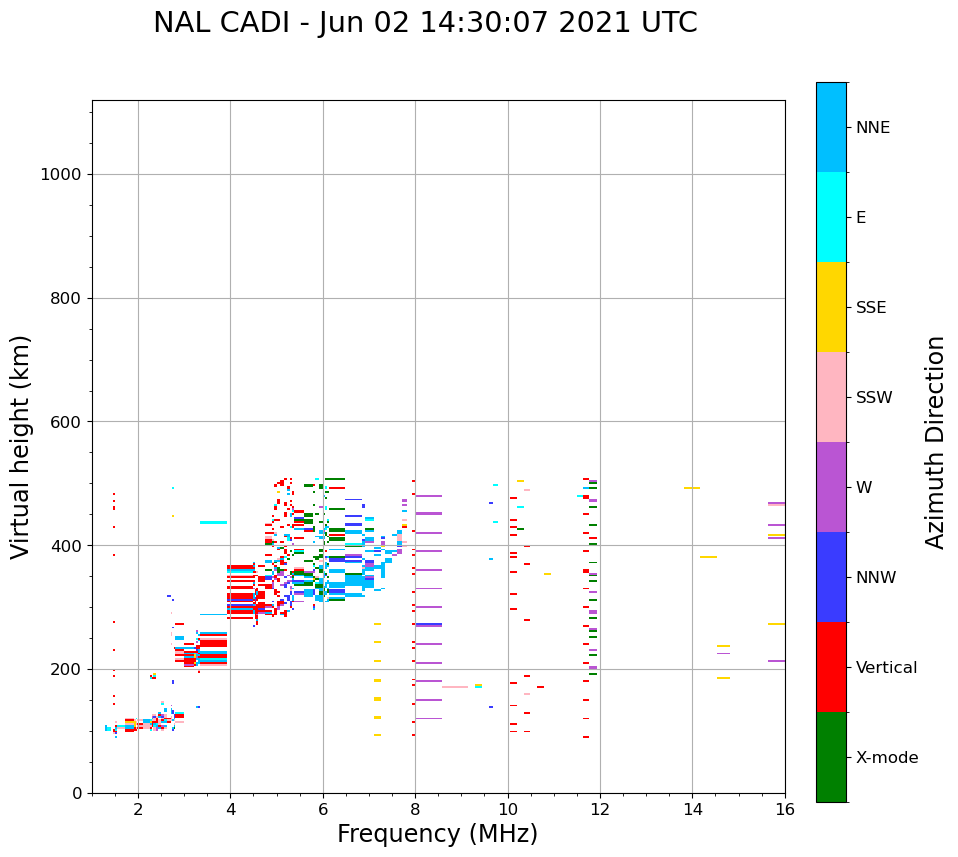 NAL CADI - Jun 02 14:30:07 2021 UTC

Virtual height (km)

1000
800
600
400
200
0

2
4
6
8
10
12
14
16

Frequency (MHz)

NNE
E
SSE
SSW
W
NNW
Vertical
X-mode

Azimuth Direction